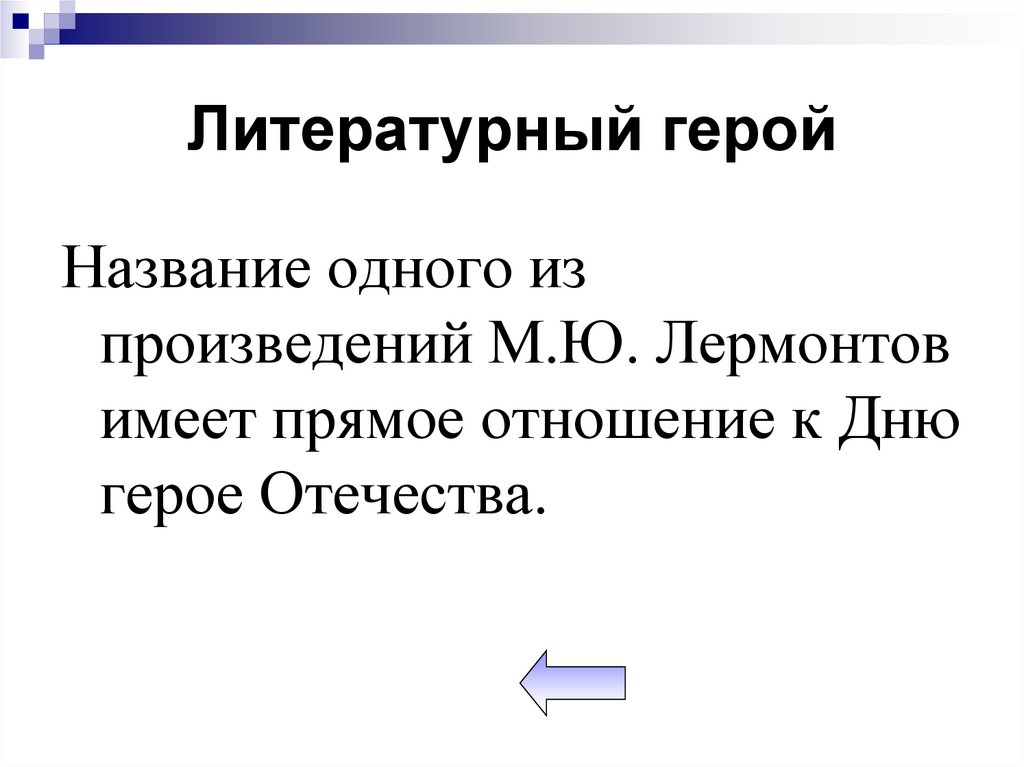 Литературный герой

Название одного из произведений М.Ю. Лермонтов имеет прямое отношение к Дню герое Отечества.